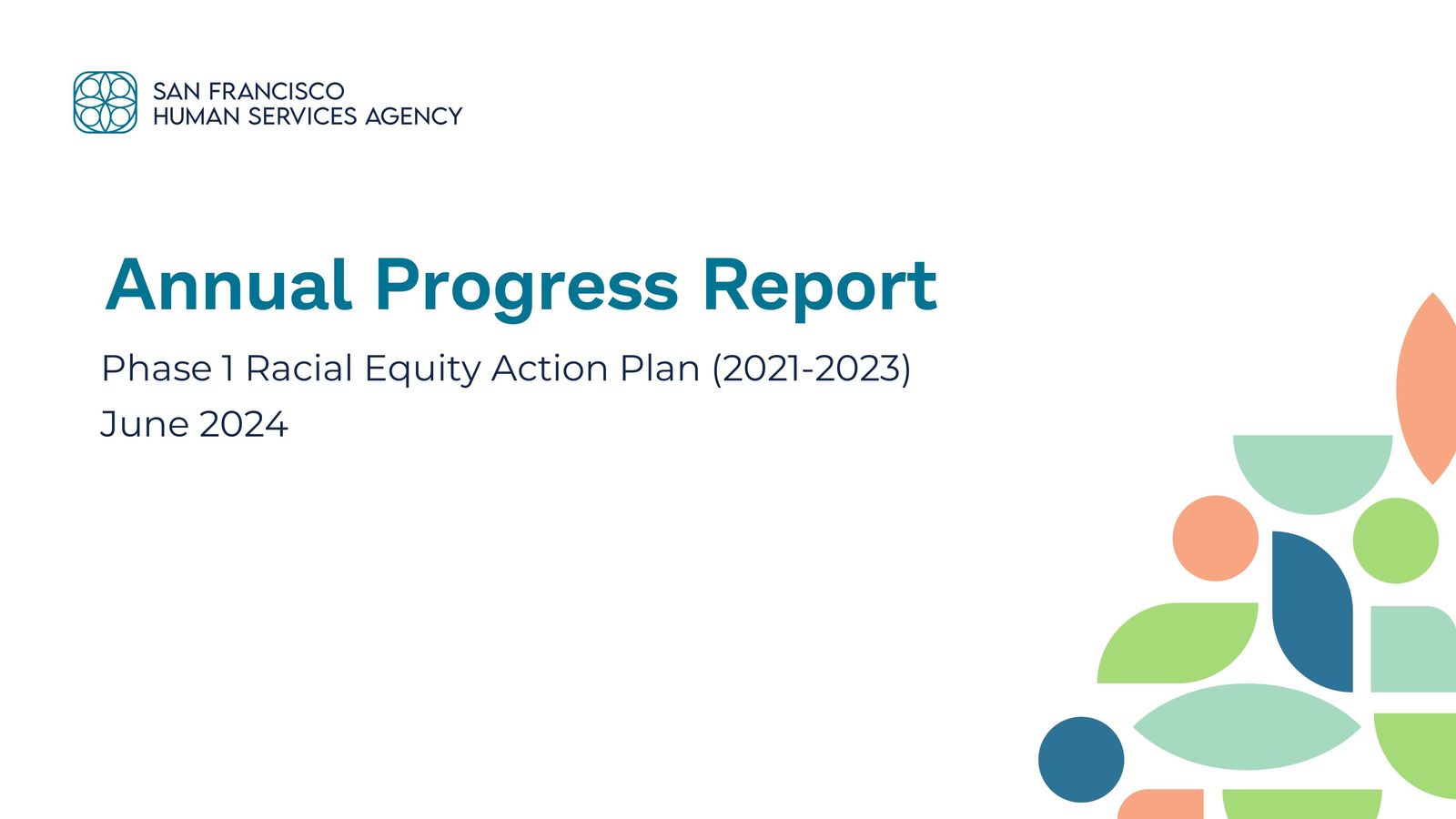 SAN FRANCISCO
HUMAN SERVICES AGENCY

Annual Progress Report

Phase 1 Racial Equity Action Plan (2021-2023)
June 2024